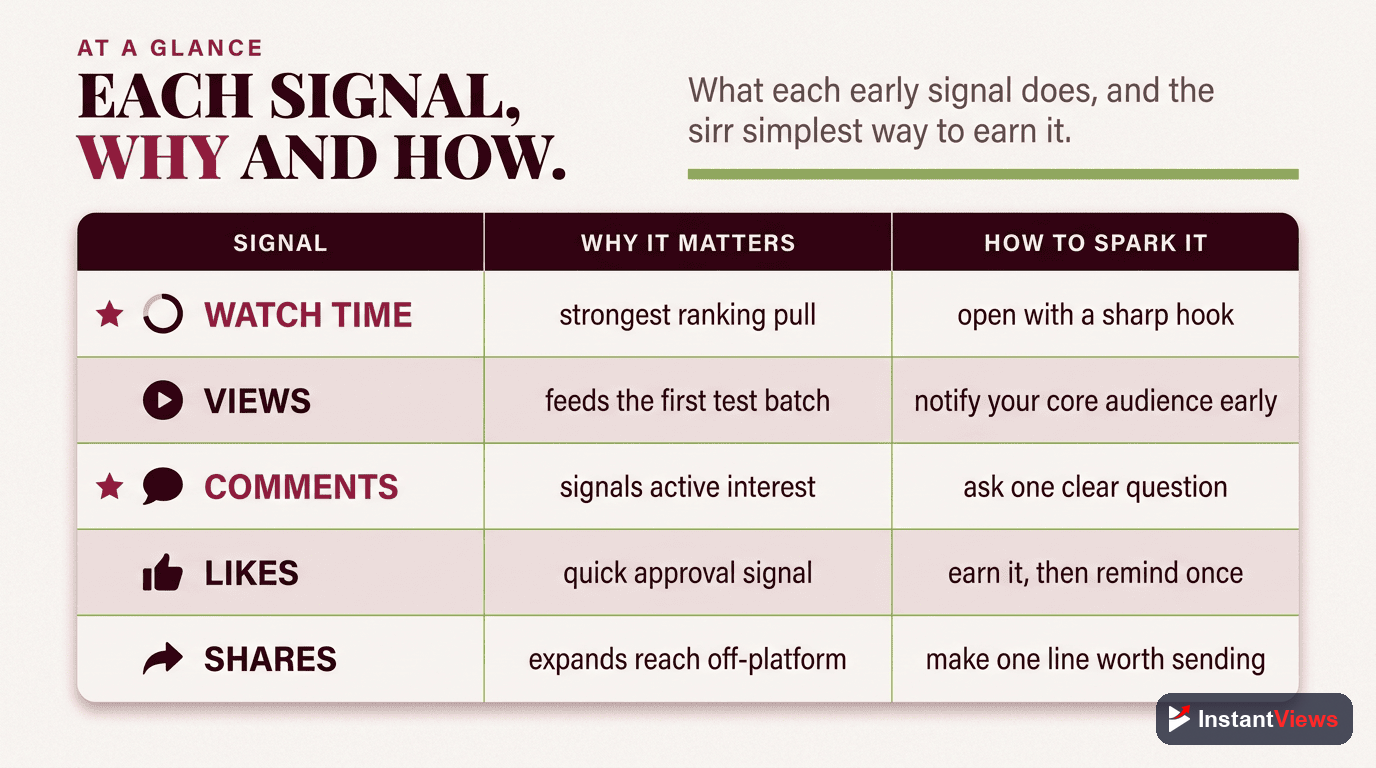 AT A GLANCE

EACH SIGNAL, WHY AND HOW.

What each early signal does, and the sirr simplest way to earn it.

| SIGNAL | WHY IT MATTERS | HOW TO SPARK IT |
|---|---|---|
| WATCH TIME | strongest ranking pull | open with a sharp hook |
| VIEWS | feeds the first test batch | notify your core audience early |
| COMMENTS | signals active interest | ask one clear question |
| LIKES | quick approval signal | earn it, then remind once |
| SHARES | expands reach off-platform | make one line worth sending |

InstantViews